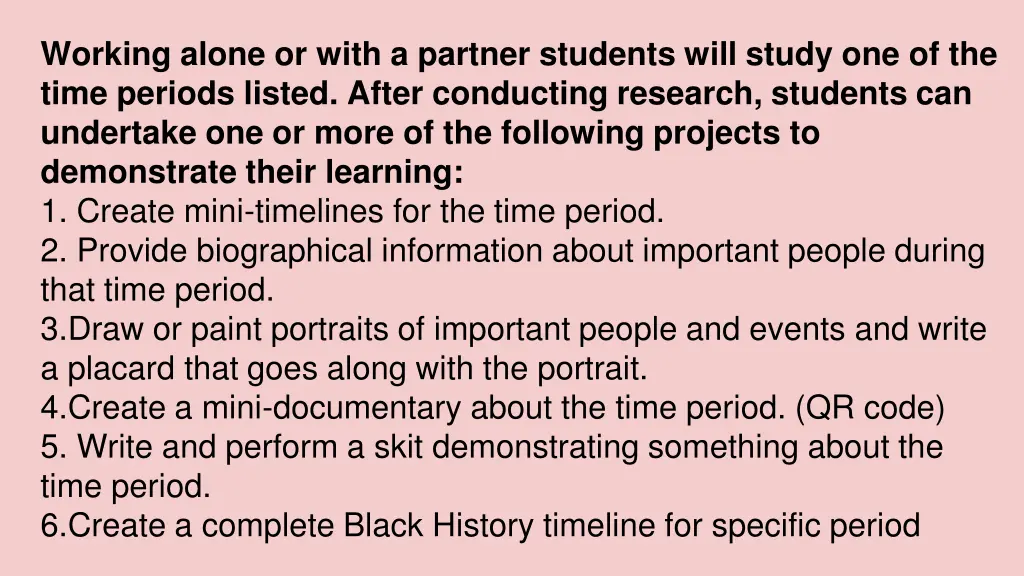 Working alone or with a partner students will study one of the time periods listed. After conducting research, students can undertake one or more of the following projects to demonstrate their learning:
1. Create mini-timelines for the time period.
2. Provide biographical information about important people during that time period.
3.Draw or paint portraits of important people and events and write a placard that goes along with the portrait.
4.Create a mini-documentary about the time period. (QR code)
5. Write and perform a skit demonstrating something about the time period.
6.Create a complete Black History timeline for specific period